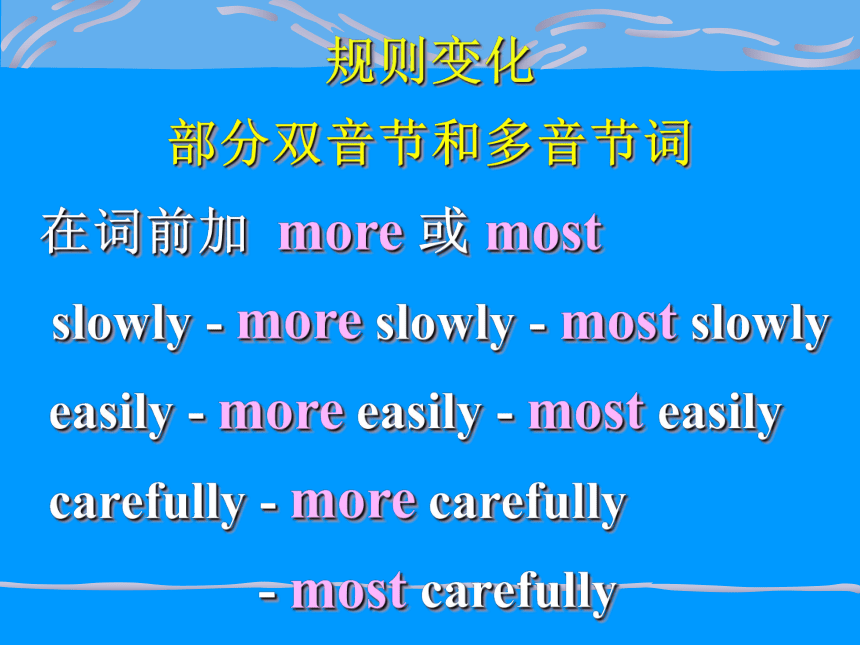 规则变化

部分双音节和多音节词

在词前加 more 或 most

slowly - more slowly - most slowly

easily - more easily - most easily

carefully - more carefully

- most carefully